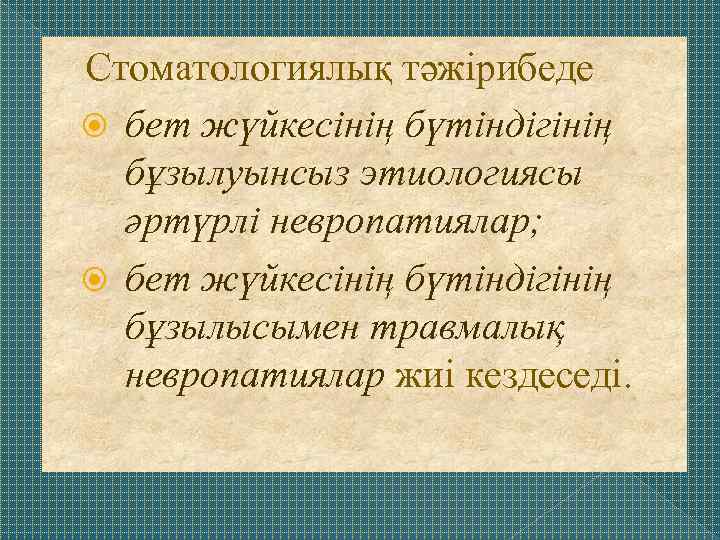 Стоматологиялық тәжірибеде

бет жүйкесінің бүтіндігінің бұзылуынсыз этиологиясы әртүрлі невропатиялар;

бет жүйкесінің бүтіндігінің бұзылысымен травмалық невропатиялар жиі кездеседі.